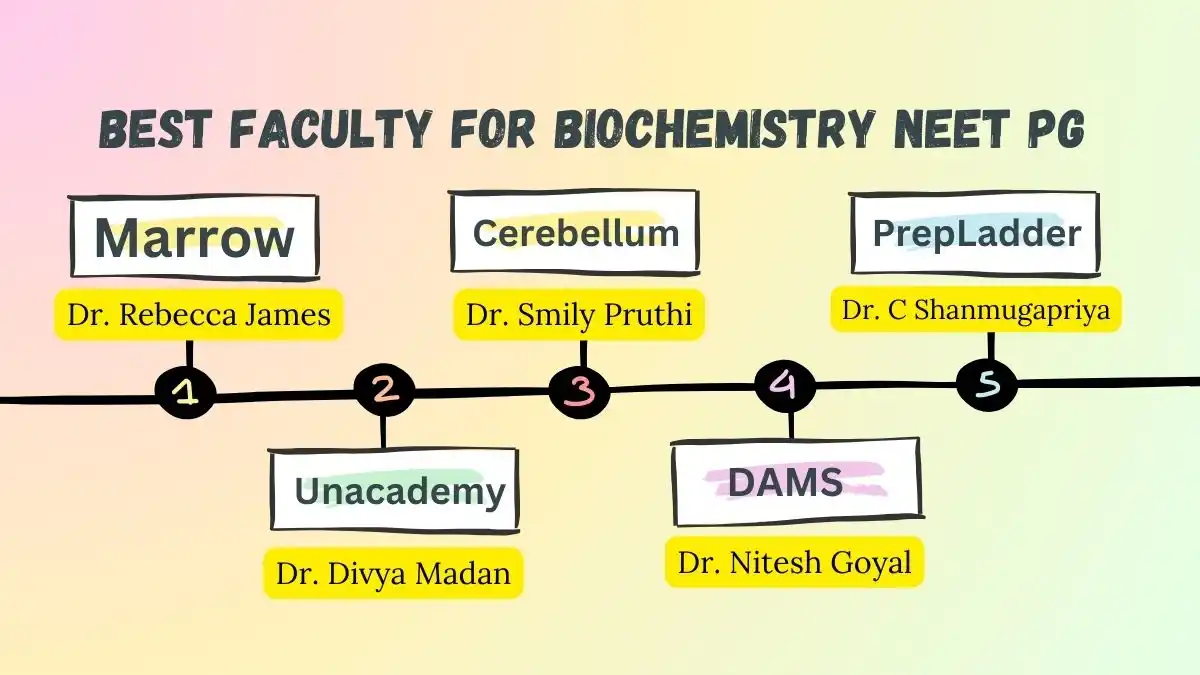 BEST FACULTY FOR BIOCHEMISTRY NEET PG

Marrow
Dr. Rebecca James
1

2
Unacademy
Dr. Divya Madan

Cerebellum
Dr. Smily Pruthi
3

4
DAMS
Dr. Nitesh Goyal

PrepLadder
Dr. C Shanmugapriya
5